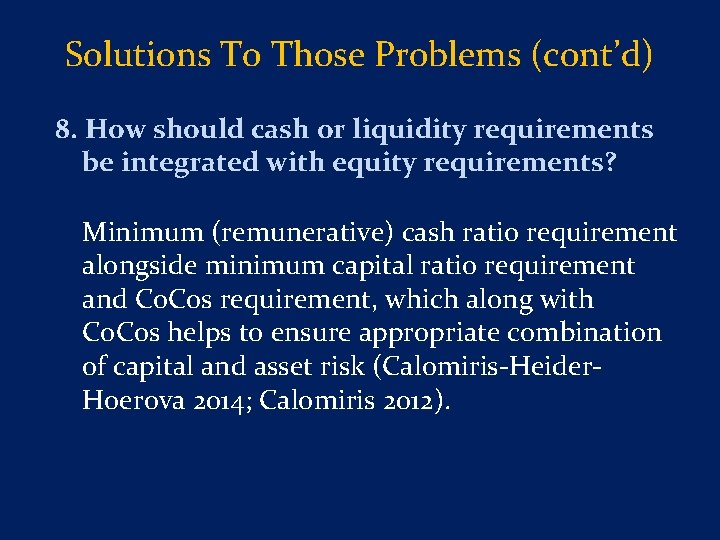 Solutions To Those Problems (cont'd)

8. How should cash or liquidity requirements be integrated with equity requirements?

Minimum (remunerative) cash ratio requirement alongside minimum capital ratio requirement and CoCos requirement, which along with CoCos helps to ensure appropriate combination of capital and asset risk (Calomiris-Heider-Hoerova 2014; Calomiris 2012).